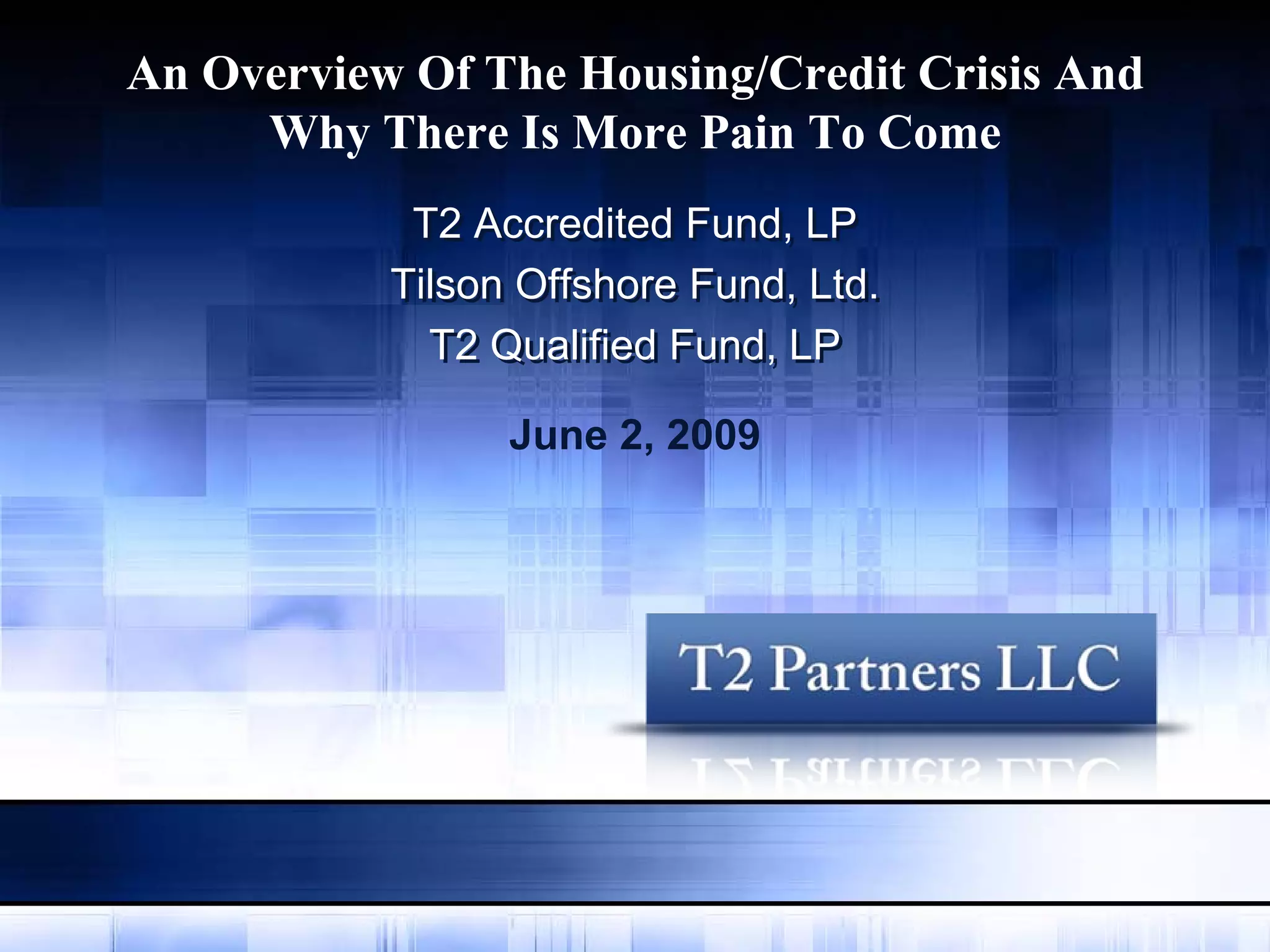 An Overview Of The Housing/Credit Crisis And Why There Is More Pain To Come

T2 Accredited Fund, LP

Tilson Offshore Fund, Ltd.

T2 Qualified Fund, LP

June 2, 2009

T2 Partners LLC